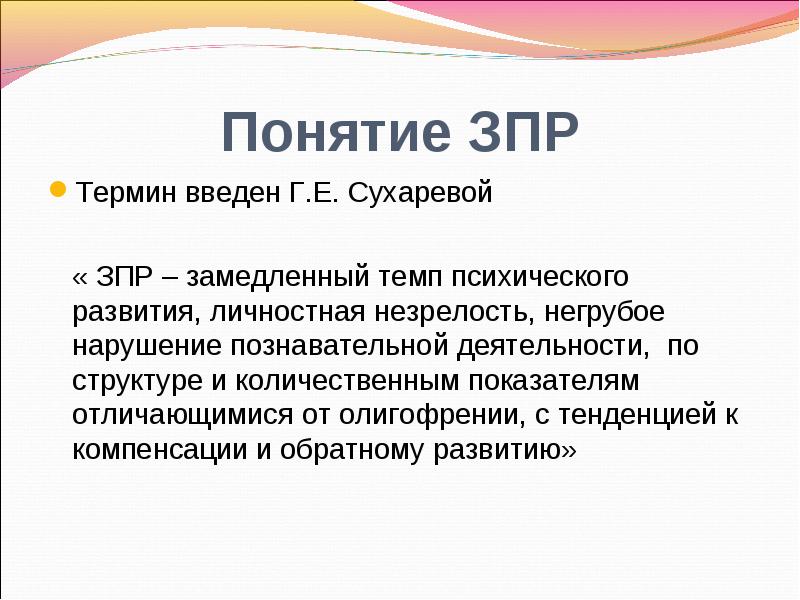 Понятие ЗПР

Термин введен Г.Е. Сухаревой

« ЗПР – замедленный темп психического развития, личностная незрелость, негрубое нарушение познавательной деятельности, по структуре и количественным показателям отличающимися от олигофрении, с тенденцией к компенсации и обратному развитию»